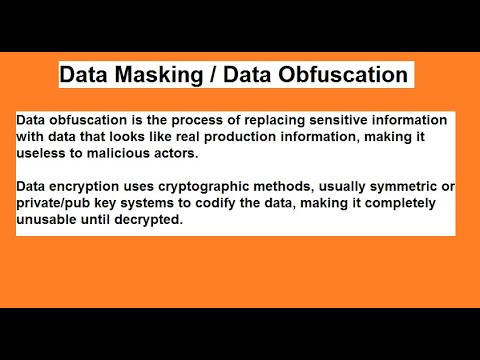 Data Masking / Data Obfuscation

Data obfuscation is the process of replacing sensitive information with data that looks like real production information, making it useless to malicious actors.

Data encryption uses cryptographic methods, usually symmetric or private/pub key systems to codify the data, making it completely unusable until decrypted.